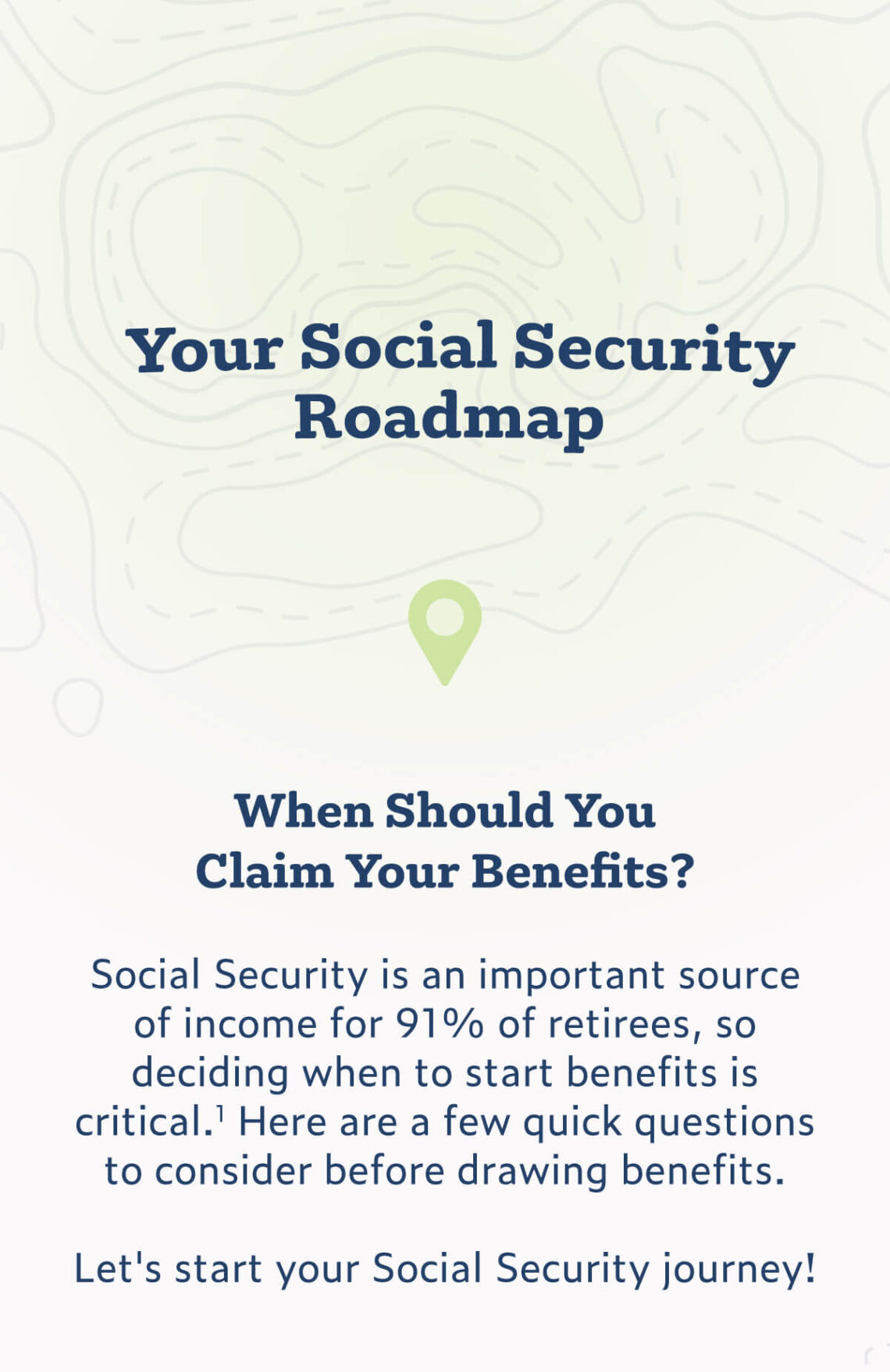 Your Social Security Roadmap

When Should You Claim Your Benefits?

Social Security is an important source of income for 91% of retirees, so deciding when to start benefits is critical.$^1$ Here are a few quick questions to consider before drawing benefits.

Let's start your Social Security journey!